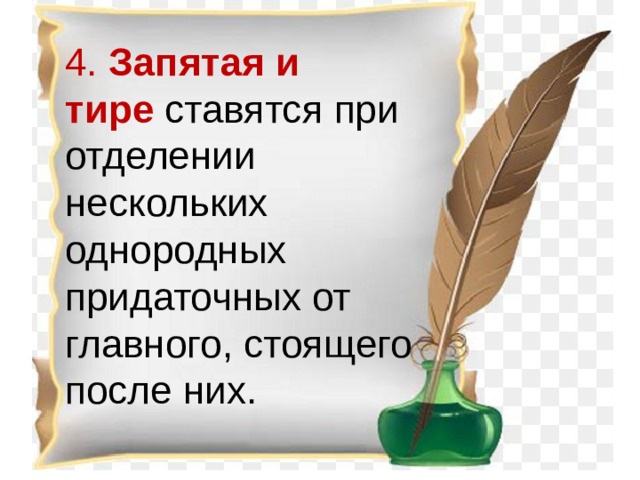 4. Запятая и тире ставятся при отделении нескольких однородных придаточных от главного, стоящего после них.